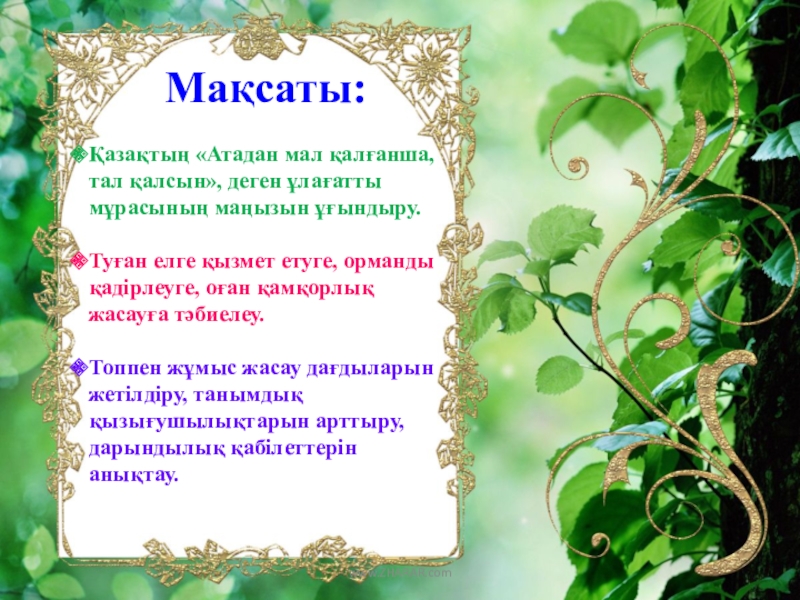 Мақсаты:

Қазақтың «Атадан мал қалғанша, тал қалсын», деген ұлағатты мұрасының маңызын ұғындыру.

Туған елге қызмет етуге, орманды қадірлеуге, оған қамқорлық жасауға тәбиелеу.

Топпен жұмыс жасау дағдыларын жетілдіру, танымдық қызығушылықтарын арттыру, дарындылық қабілеттерін анықтау.